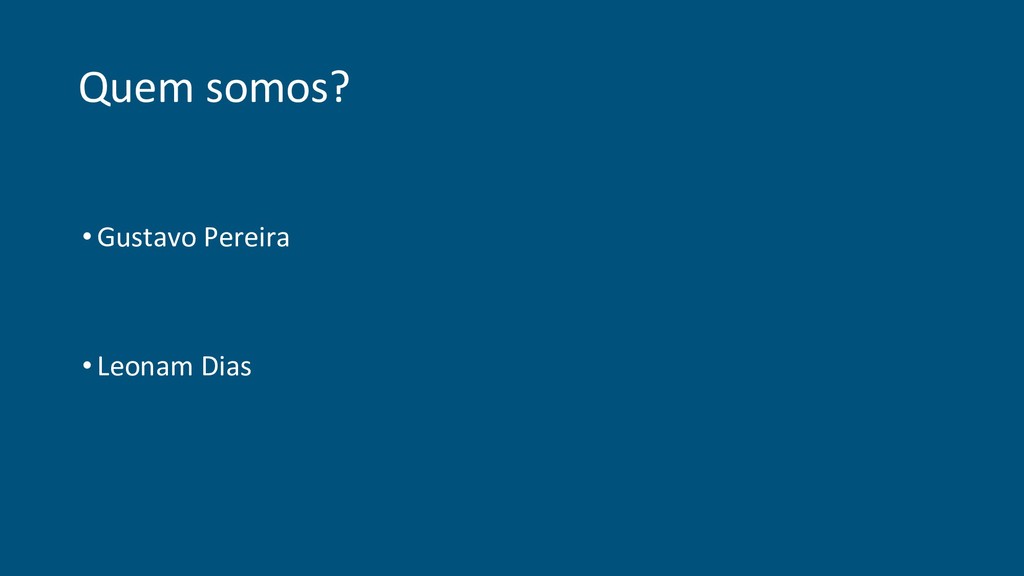 Quem somos?

• Gustavo Pereira

• Leonam Dias